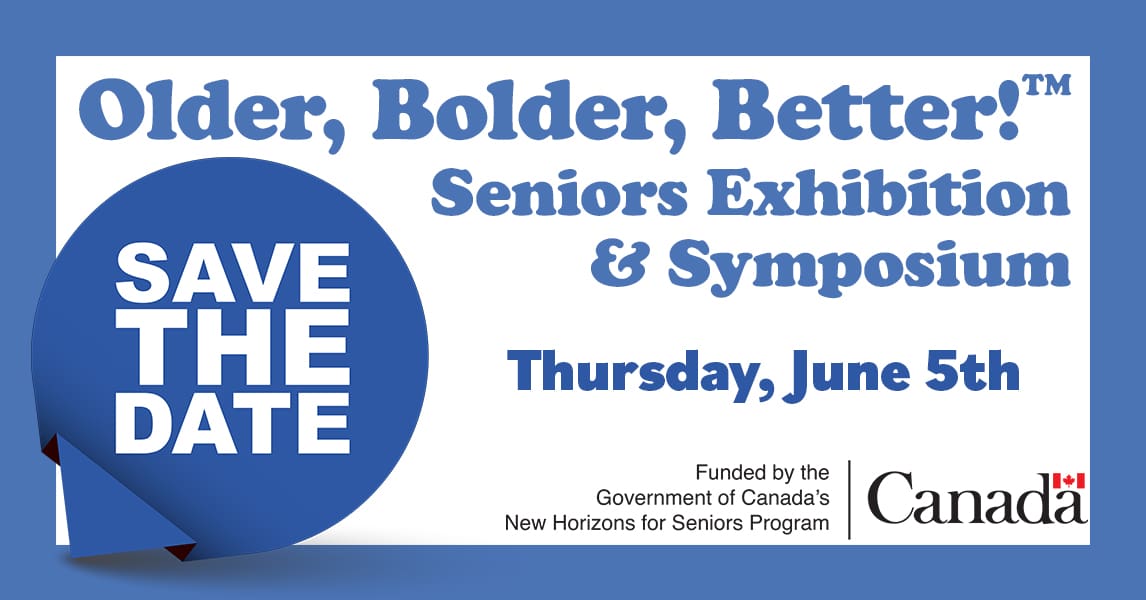 Older, Bolder, Better!™
Seniors Exhibition & Symposium

SAVE THE DATE

Thursday, June 5th

Funded by the Government of Canada's New Horizons for Seniors Program

Canada